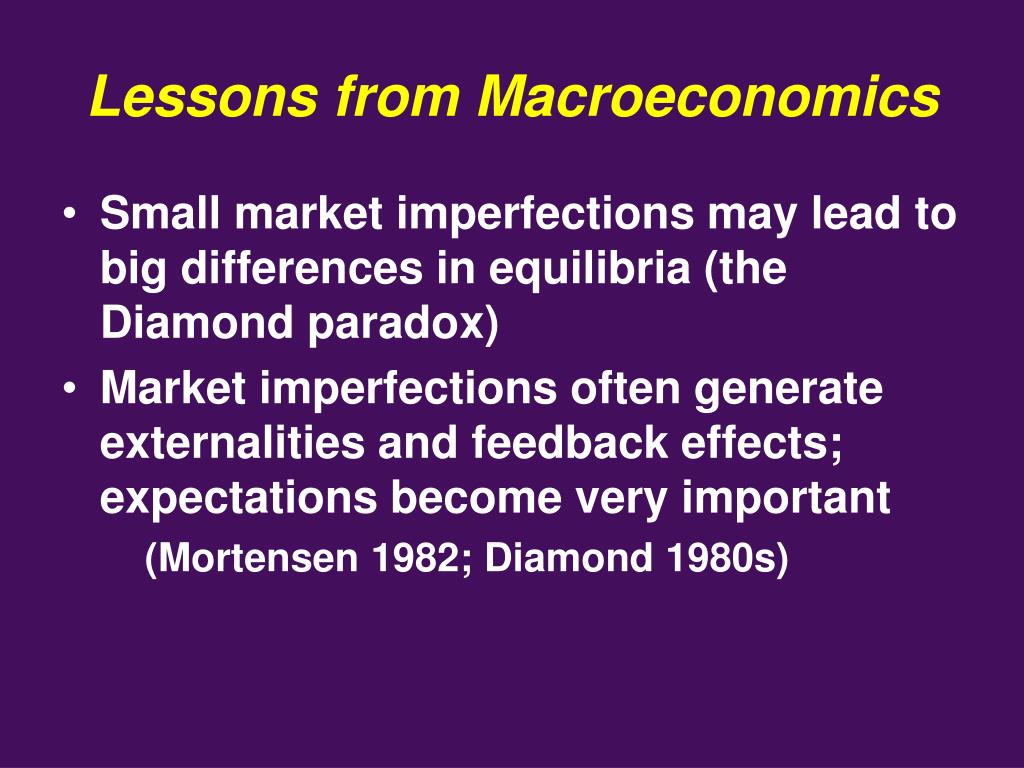 Lessons from Macroeconomics

• Small market imperfections may lead to big differences in equilibria (the Diamond paradox)
• Market imperfections often generate externalities and feedback effects; expectations become very important
(Mortensen 1982; Diamond 1980s)